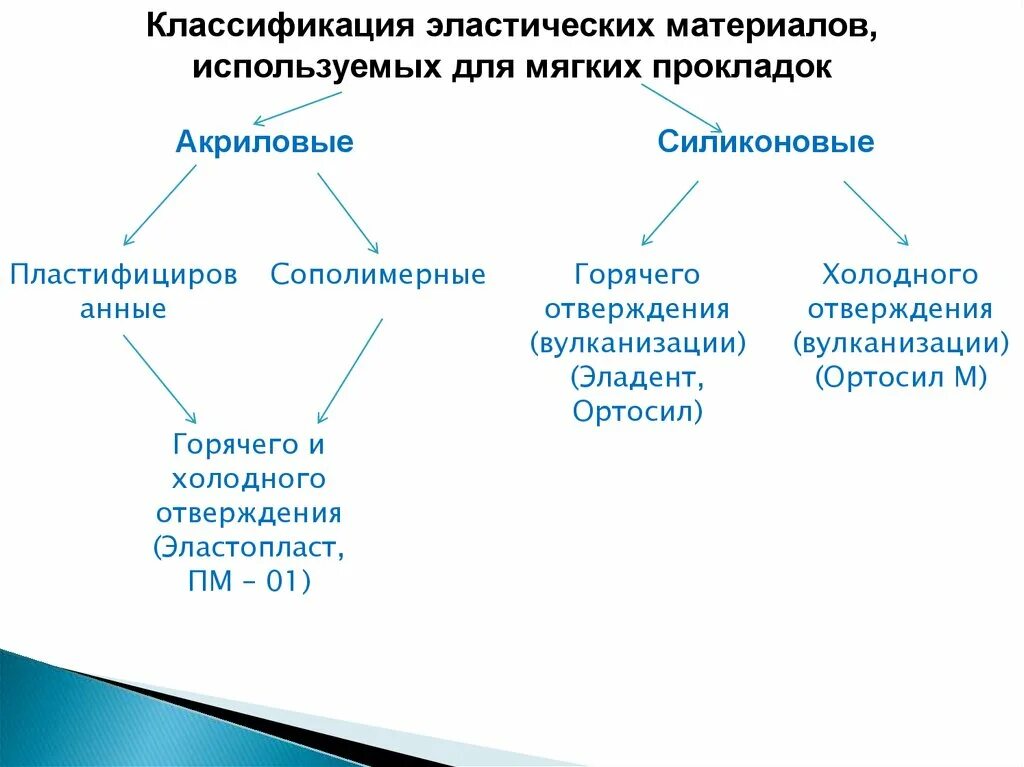 Классификация эластических материалов, используемых для мягких прокладок

Акриловые

Силиконовые

Пластифицированные

Сополимерные

Горячего отверждения (вулканизации) (Эладент, Ортосил)

Холодного отверждения (вулканизации) (Ортосил М)

Горячего и холодного отверждения (Эластопласт, ПМ – 01)